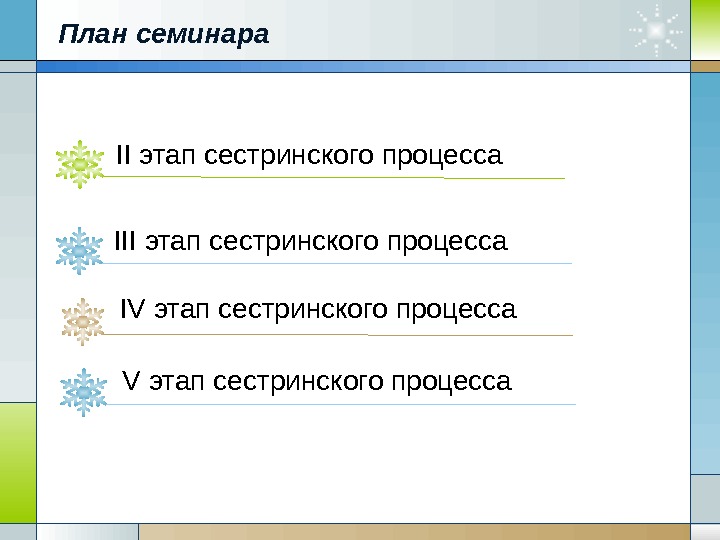 План семинара

II этап сестринского процесса

III этап сестринского процесса

IV этап сестринского процесса

V этап сестринского процесса